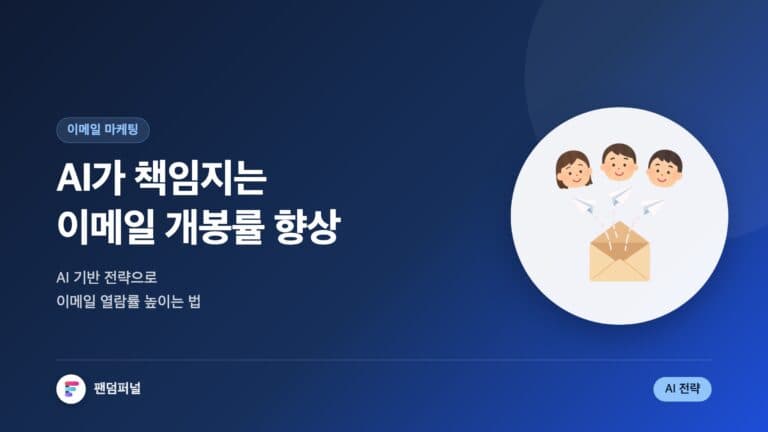 이메일 마케팅

AI가 책임지는
이메일 개봉률 향상

AI 기반 전략으로
이메일 열람률 높이는 법

팬덤퍼널

AI 전략